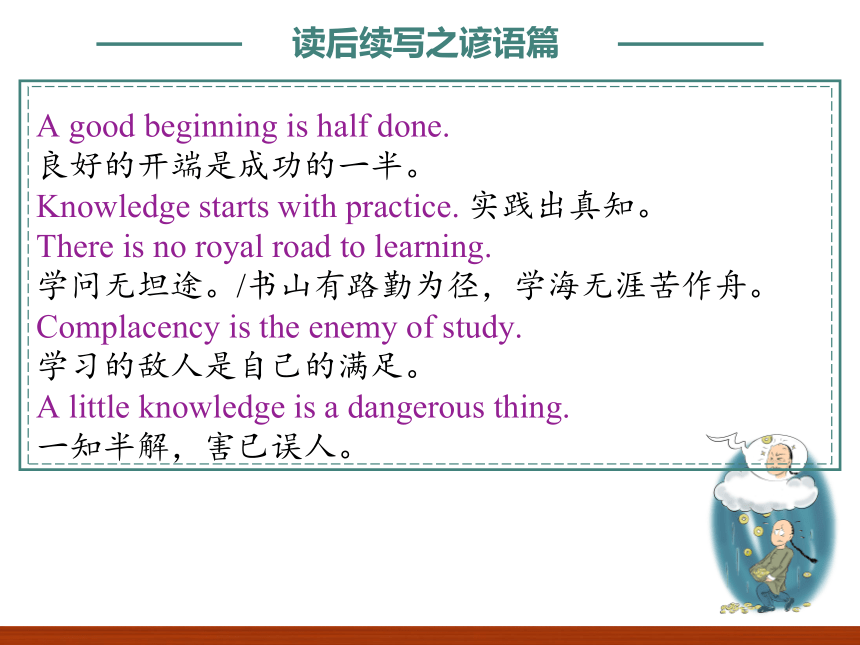 读后续写之谚语篇

A good beginning is half done.
良好的开端是成功的一半。
Knowledge starts with practice. 实践出真知。
There is no royal road to learning.
学问无坦途。/书山有路勤为径，学海无涯苦作舟。
Complacency is the enemy of study.
学习的敌人是自己的满足。
A little knowledge is a dangerous thing.
一知半解，害已误人。